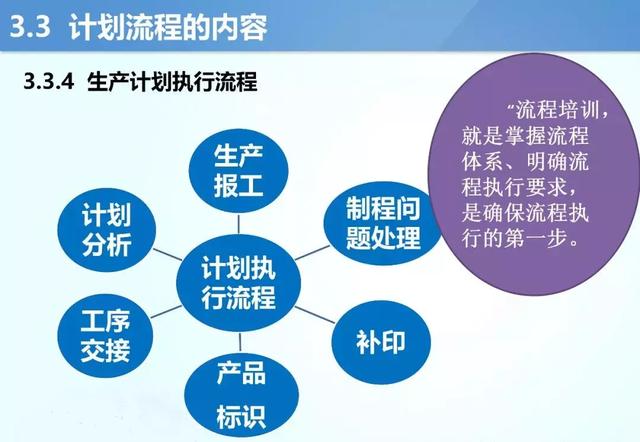 3.3 计划流程的内容

3.3.4 生产计划执行流程

“流程培训，就是掌握流程体系、明确流程执行要求，是确保流程执行的第一步。

生产报工

计划分析

制程问题处理

计划执行流程

工序交接

补印

产品标识